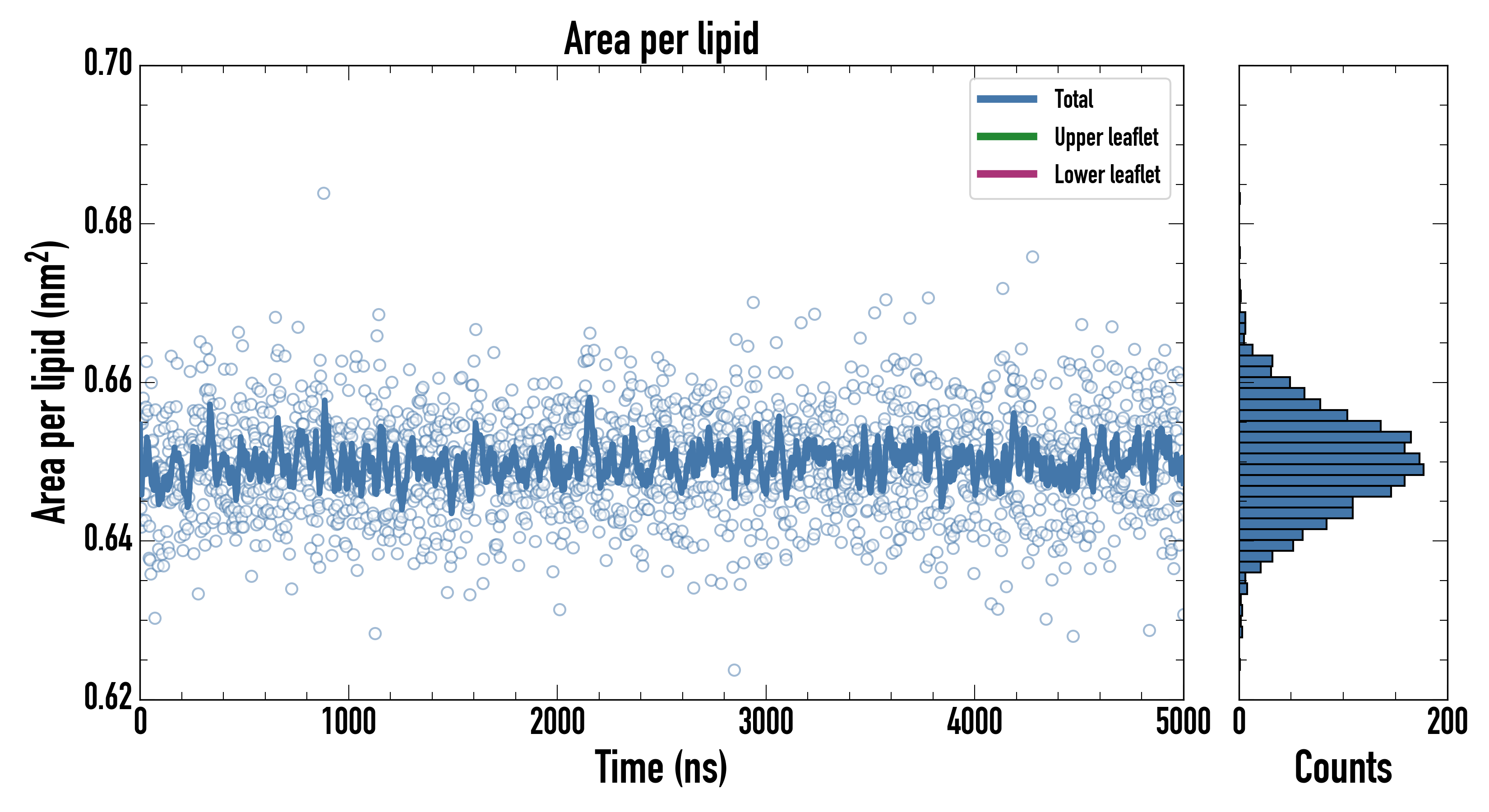 Area per lipid

Total
Upper leaflet
Lower leaflet

Area per lipid (nm$^2$)

0.70
0.68
0.66
0.64
0.62

0
1000
2000
3000
4000
5000

Time (ns)

0
200

Counts